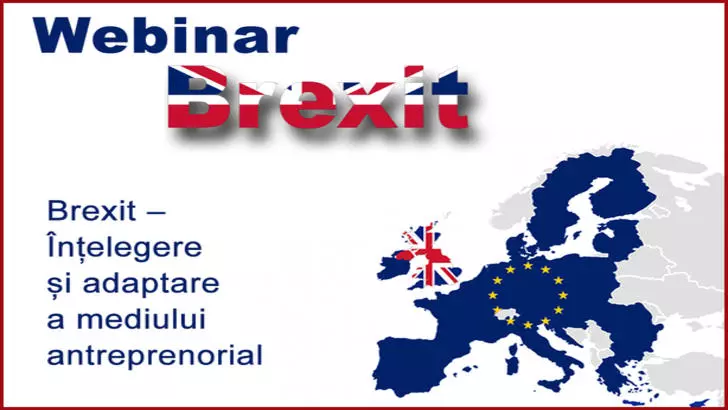 Webinar
Brexit

Brexit – Înțelegere și adaptare a mediului antreprenorial